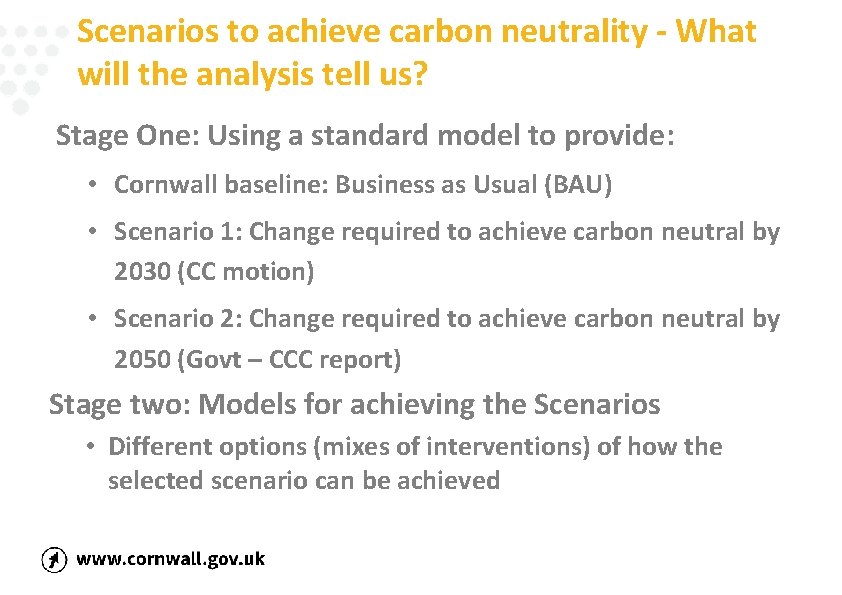 Scenarios to achieve carbon neutrality - What will the analysis tell us?

Stage One: Using a standard model to provide:

• Cornwall baseline: Business as Usual (BAU)

• Scenario 1: Change required to achieve carbon neutral by 2030 (CC motion)

• Scenario 2: Change required to achieve carbon neutral by 2050 (Govt – CCC report)

Stage two: Models for achieving the Scenarios

• Different options (mixes of interventions) of how the selected scenario can be achieved

www.cornwall.gov.uk